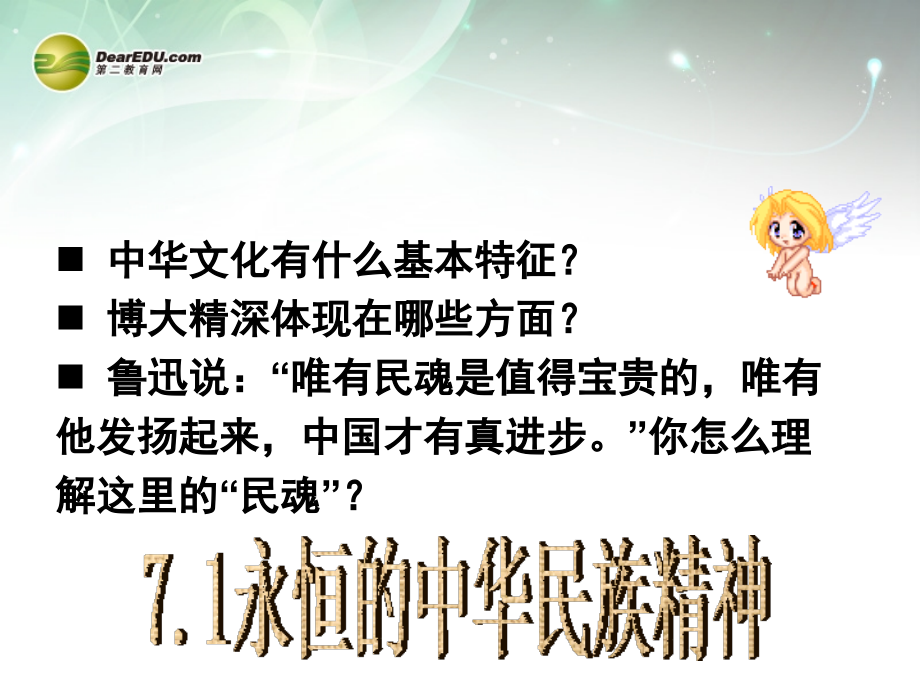 DearEDU.com
第二教育网

■ 中华文化有什么基本特征？
■ 博大精深体现在哪些方面？
■ 鲁迅说：“唯有民魂是值得宝贵的，唯有他发扬起来，中国才有真进步。”你怎么理解这里的“民魂”？

7.1永恒的中华民族精神